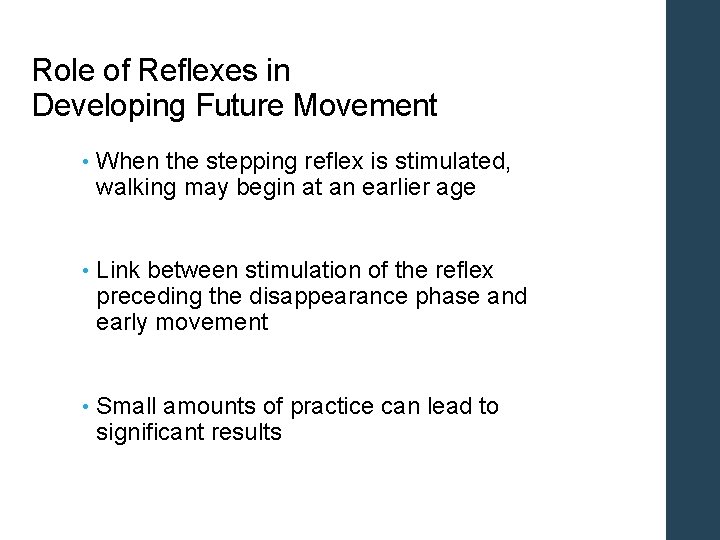 Role of Reflexes in
Developing Future Movement

• When the stepping reflex is stimulated, walking may begin at an earlier age

• Link between stimulation of the reflex preceding the disappearance phase and early movement

• Small amounts of practice can lead to significant results